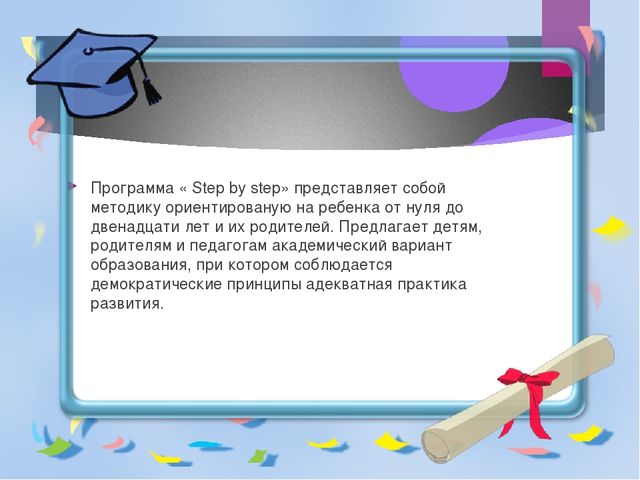 Программа « Step by step» представляет собой методику ориентированую на ребенка от нуля до двенадцати лет и их родителей. Предлагает детям, родителям и педагогам академический вариант образования, при котором соблюдается демократические принципы адекватная практика развития.